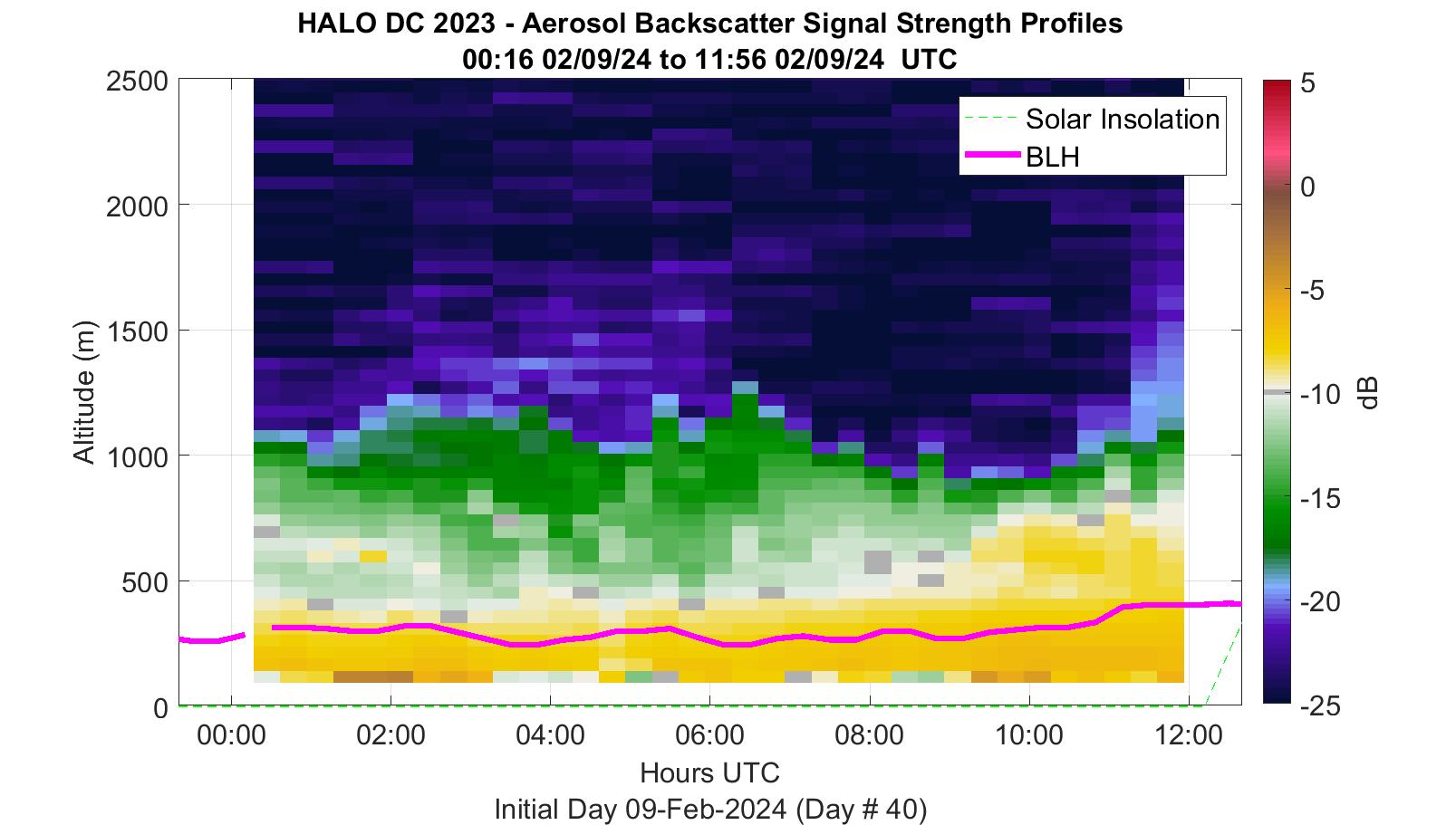 HALO DC 2023 - Aerosol Backscatter Signal Strength Profiles
00:16 02/09/24 to 11:56 02/09/24 UTC

Solar Insolation
BLH

Altitude (m)
2500
2000
1500
1000
500
0

00:00
02:00
04:00
06:00
08:00
10:00
12:00
Hours UTC
Initial Day 09-Feb-2024 (Day # 40)

5
0
-5
-10
-15
-20
-25
dB